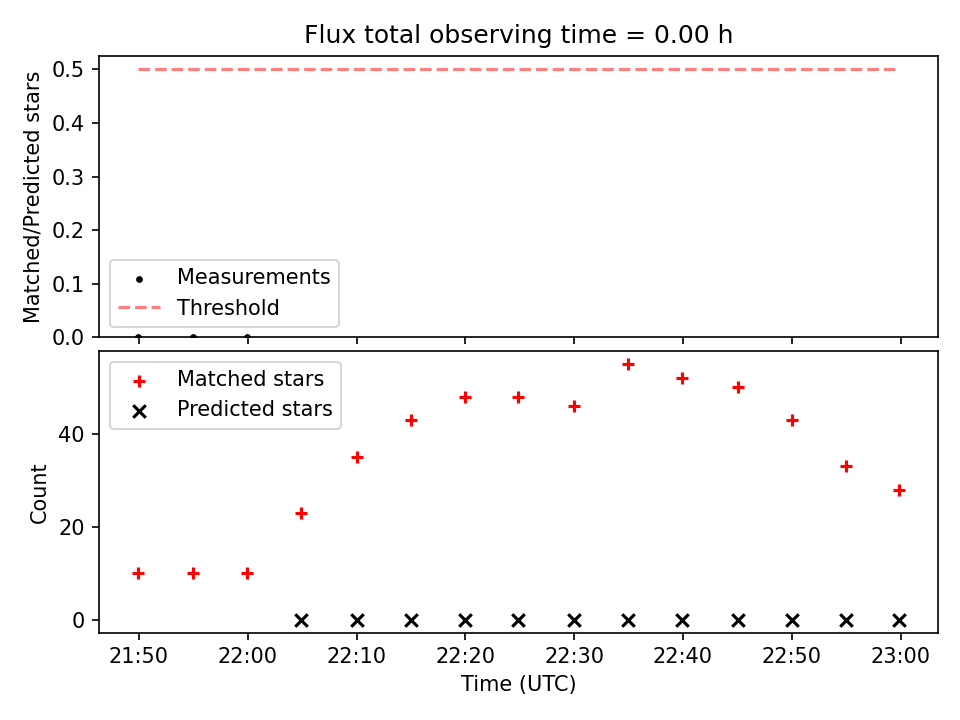 Flux total observing time = 0.00 h

Matched/Predicted stars

0.5
0.4
0.3
0.2
0.1
0.0

Measurements
Threshold

Matched stars
Predicted stars

Count

40
20
0

21:50
22:00
22:10
22:20
22:30
22:40
22:50
23:00

Time (UTC)